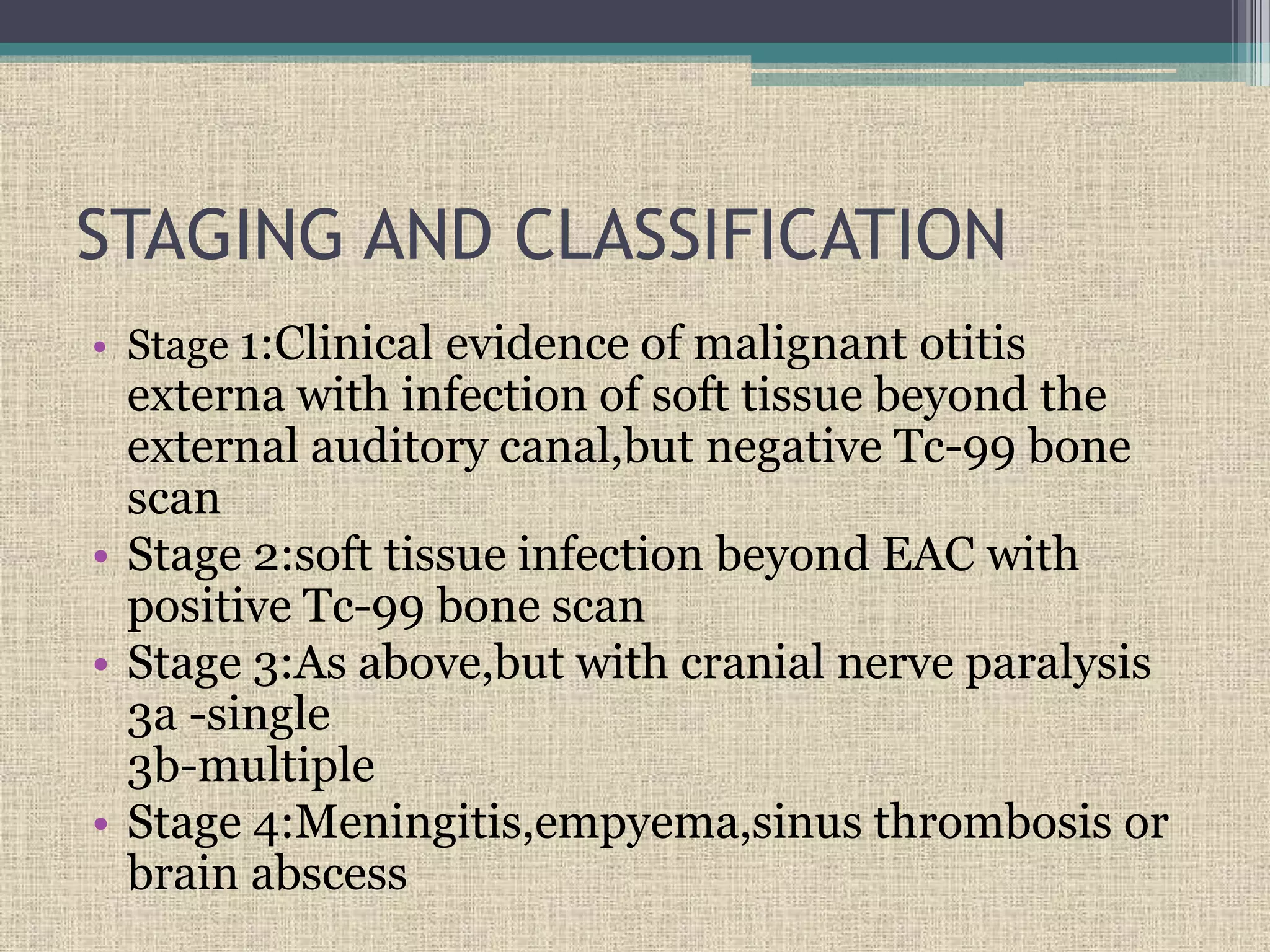 STAGING AND CLASSIFICATION

• Stage 1:Clinical evidence of malignant otitis externa with infection of soft tissue beyond the external auditory canal,but negative Tc-99 bone scan
• Stage 2:soft tissue infection beyond EAC with positive Tc-99 bone scan
• Stage 3:As above,but with cranial nerve paralysis
3a -single
3b-multiple
• Stage 4:Meningitis,empyema,sinus thrombosis or brain abscess